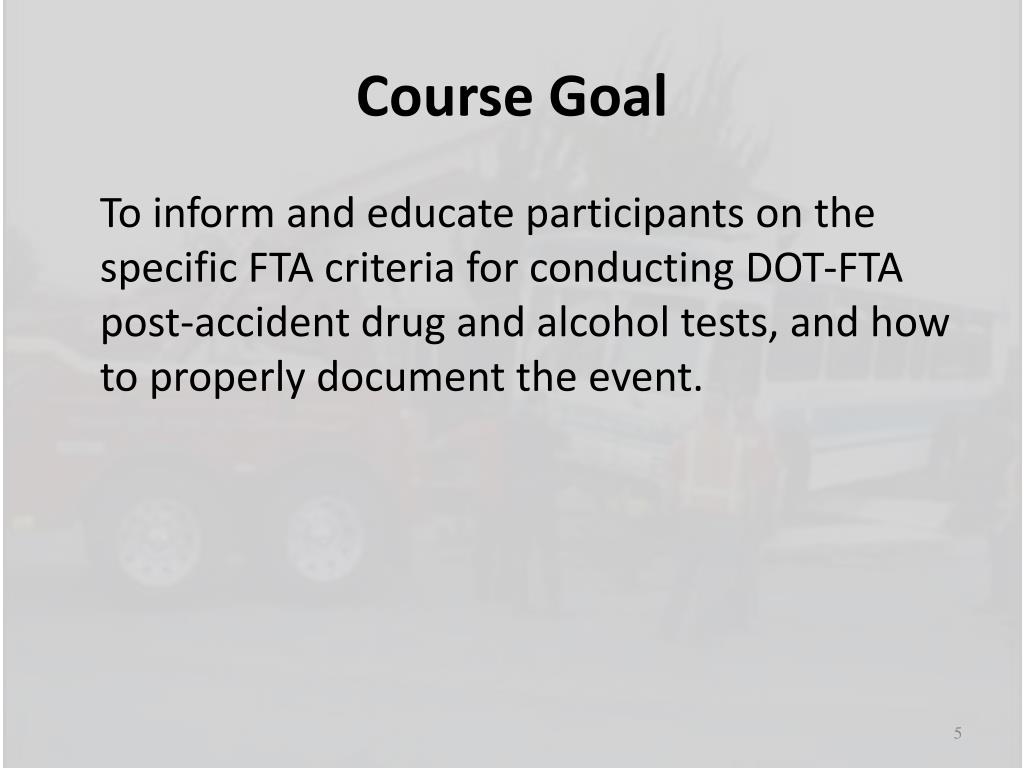 Course Goal

To inform and educate participants on the specific FTA criteria for conducting DOT-FTA post-accident drug and alcohol tests, and how to properly document the event.

5